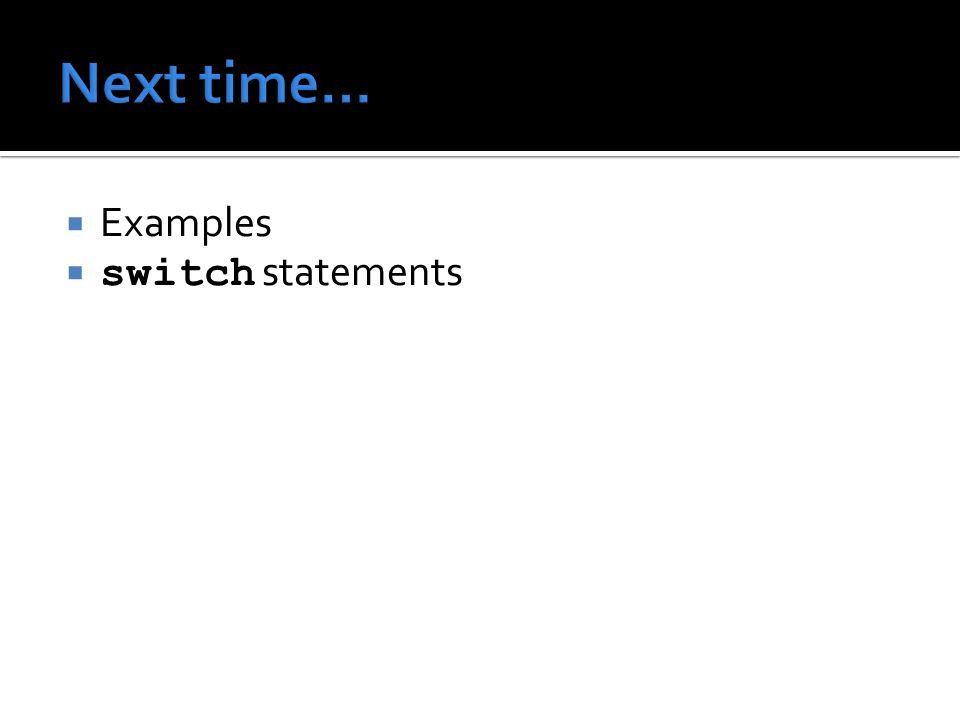 Next time…

- Examples
- switch statements